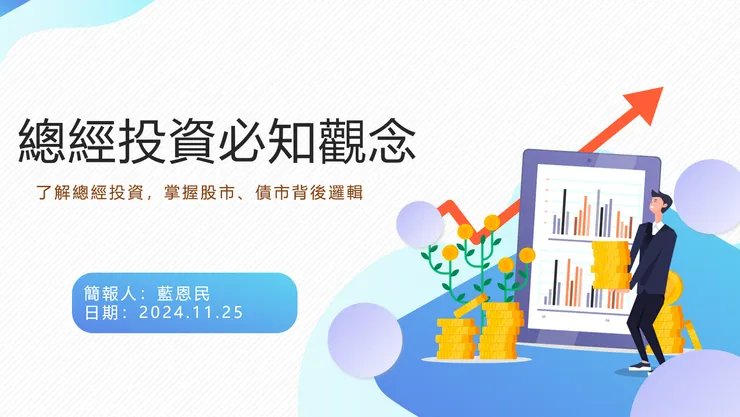 總經投資必知觀念

了解總經投資，掌握股市、債市背後邏輯

簡報人：藍恩民
日期：2024.11.25